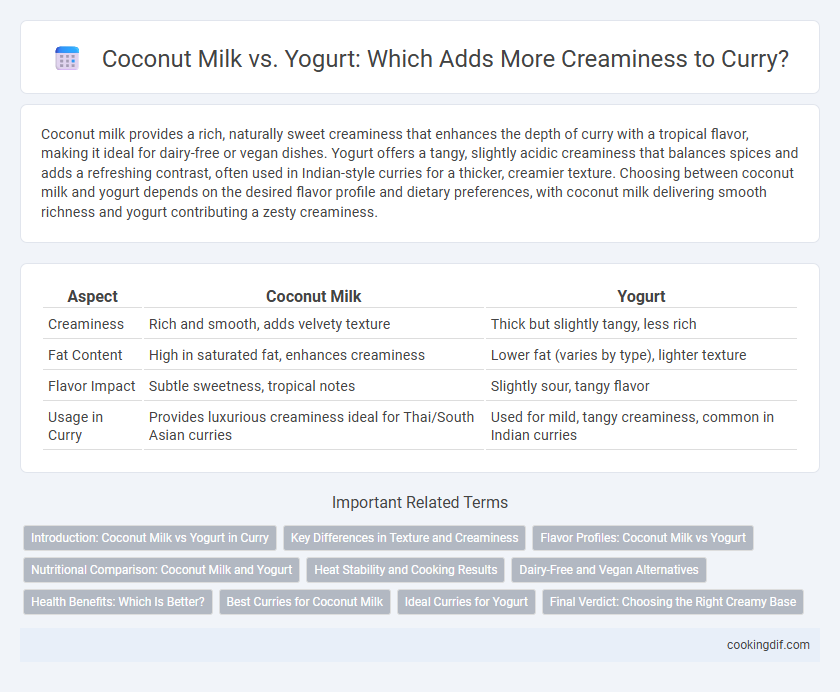 Coconut Milk vs. Yogurt: Which Adds More Creaminess to Curry?

Coconut milk provides a rich, naturally sweet creaminess that enhances the depth of curry with a tropical flavor, making it ideal for dairy-free or vegan dishes. Yogurt offers a tangy, slightly acidic creaminess that balances spices and adds a refreshing contrast, often used in Indian-style curries for a thicker, creamier texture. Choosing between coconut milk and yogurt depends on the desired flavor profile and dietary preferences, with coconut milk delivering smooth richness and yogurt contributing a zesty creaminess.

| Aspect | Coconut Milk | Yogurt |
|---|---|---|
| Creaminess | Rich and smooth, adds velvety texture | Thick but slightly tangy, less rich |
| Fat Content | High in saturated fat, enhances creaminess | Lower fat (varies by type), lighter texture |
| Flavor Impact | Subtle sweetness, tropical notes | Slightly sour, tangy flavor |
| Usage in Curry | Provides luxurious creaminess ideal for Thai/South Asian curries | Used for mild, tangy creaminess, common in Indian curries |

Important Related Terms

Introduction: Coconut Milk vs Yogurt in Curry
Key Differences in Texture and Creaminess
Flavor Profiles: Coconut Milk vs Yogurt
Nutritional Comparison: Coconut Milk and Yogurt
Heat Stability and Cooking Results
Dairy-Free and Vegan Alternatives
Health Benefits: Which Is Better?
Best Curries for Coconut Milk
Ideal Curries for Yogurt
Final Verdict: Choosing the Right Creamy Base

cookingdif.com